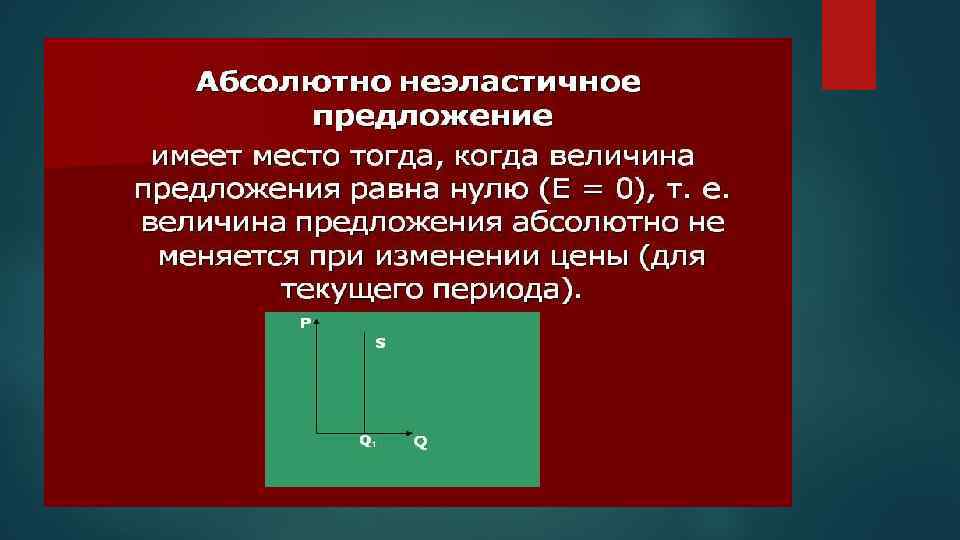 Абсолютно неэластичное предложение

имеет место тогда, когда величина предложения равна нулю (E = 0), т. е. величина предложения абсолютно не меняется при изменении цены (для текущего периода).

P

S

$Q_1$

Q